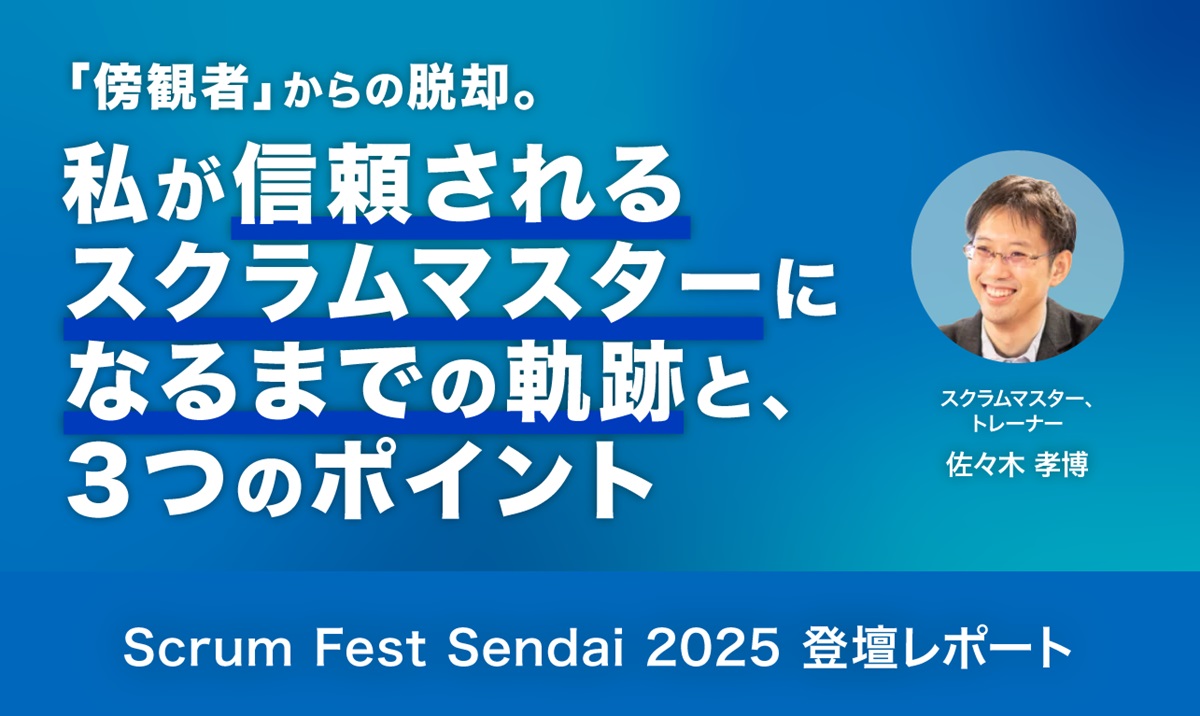 「傍観者」からの脱却。

私が信頼されるスクラムマスターになるまでの軌跡と、３つのポイント

スクラムマスター、トレーナー
佐々木 孝博

Scrum Fest Sendai 2025 登壇レポート